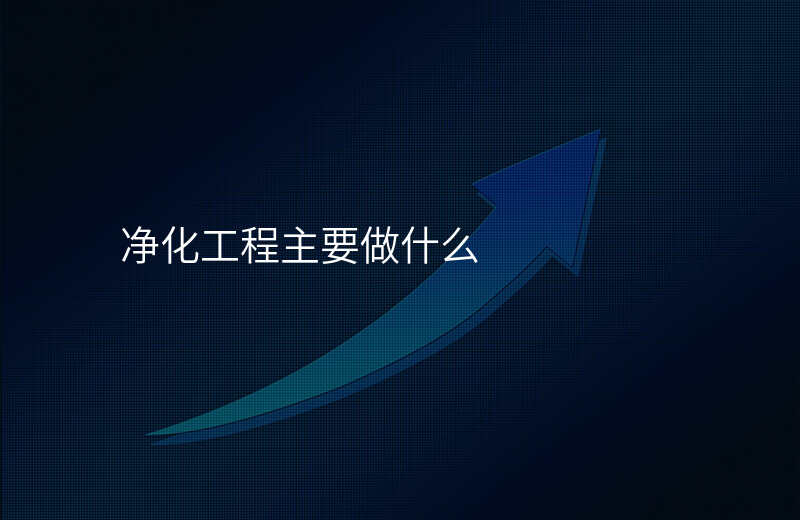 净化工程主要做什么